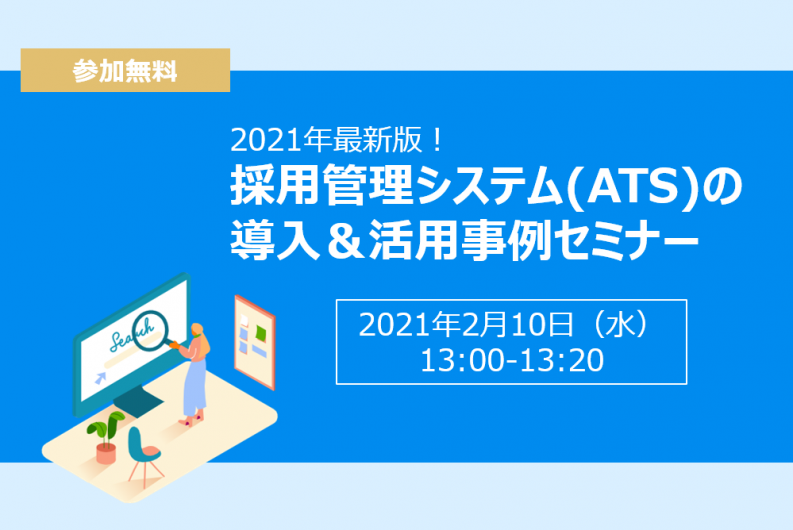 参加無料

2021年最新版！
採用管理システム(ATS)の導入＆活用事例セミナー

2021年2月10日（水）
13:00-13:20

Search